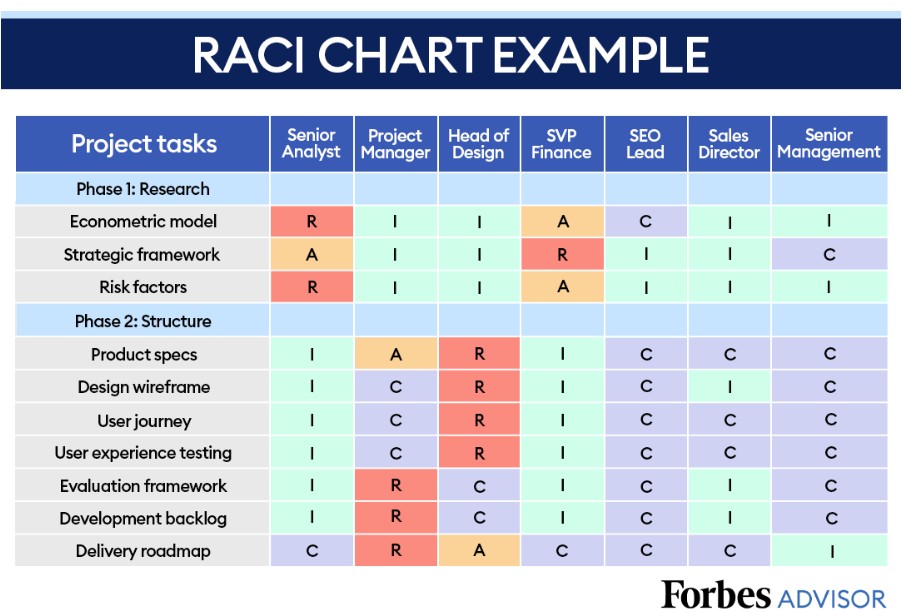 RACI CHART EXAMPLE

| Project tasks | Senior Analyst | Project Manager | Head of Design | SVP Finance | SEO Lead | Sales Director | Senior Management |
|---|---|---|---|---|---|---|---|
| Phase 1: Research | | | | | | | |
| Econometric model | R | I | I | A | C | I | I |
| Strategic framework | A | I | I | R | I | I | C |
| Risk factors | R | I | I | A | I | I | I |
| Phase 2: Structure | | | | | | | |
| Product specs | I | A | R | I | C | C | C |
| Design wireframe | I | C | R | I | C | I | C |
| User journey | I | C | R | I | C | C | C |
| User experience testing | I | C | R | I | C | C | C |
| Evaluation framework | I | R | C | I | C | I | C |
| Development backlog | I | R | C | I | C | I | C |
| Delivery roadmap | C | R | A | C | C | C | I |

Forbes ADVISOR